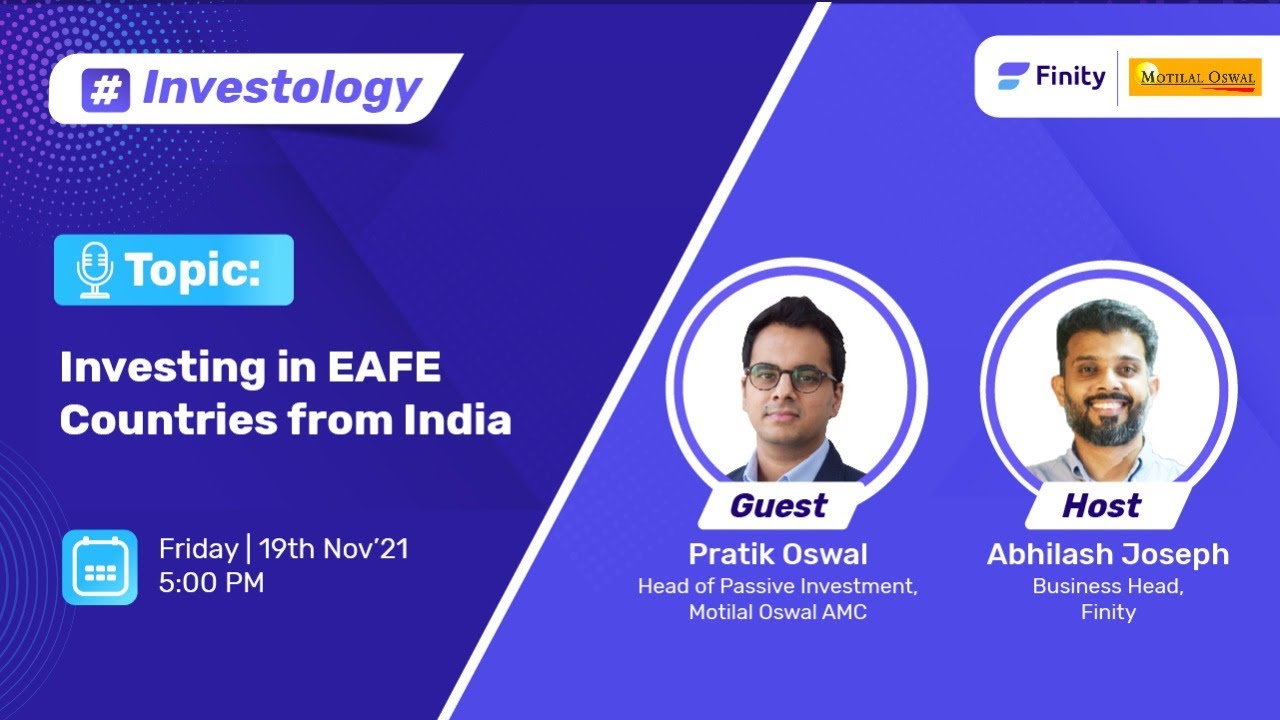 # Investology

Finity

MOTILAL OSWAL

Topic:

Investing in EAFE Countries from India

Friday | 19th Nov'21
5:00 PM

Guest
Pratik Oswal
Head of Passive Investment,
Motilal Oswal AMC

Host
Abhilash Joseph
Business Head,
Finity